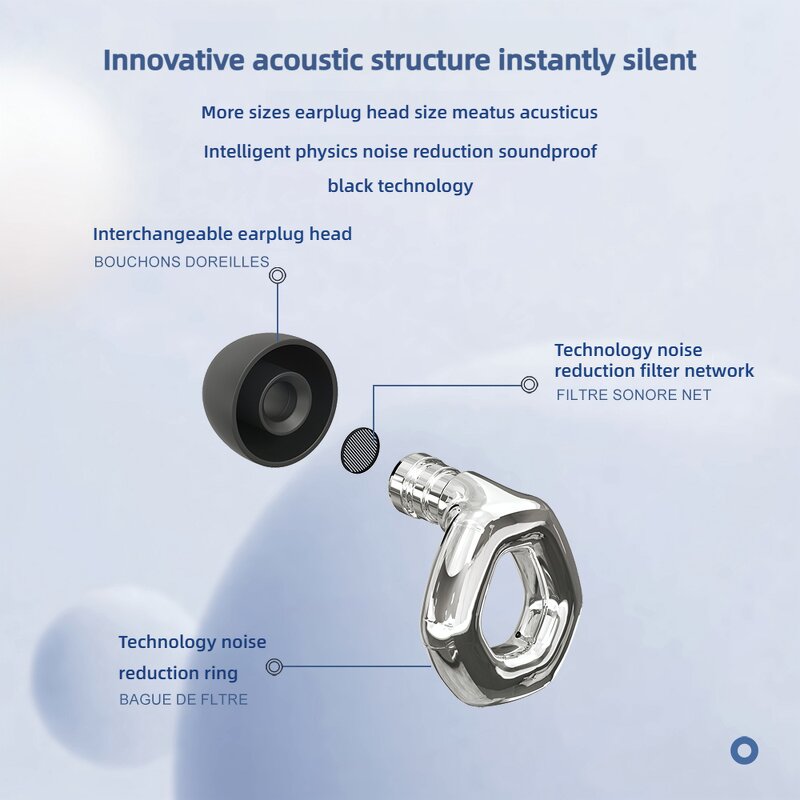 Innovative acoustic structure instantly silent

More sizes earplug head size meatus acusticus

Intelligent physics noise reduction soundproof black technology

Interchangeable earplug head
BOUCHONS DOREILLES

Technology noise reduction filter network
FILTRE SONORE NET

Technology noise reduction ring
BAGUE DE FLTRE